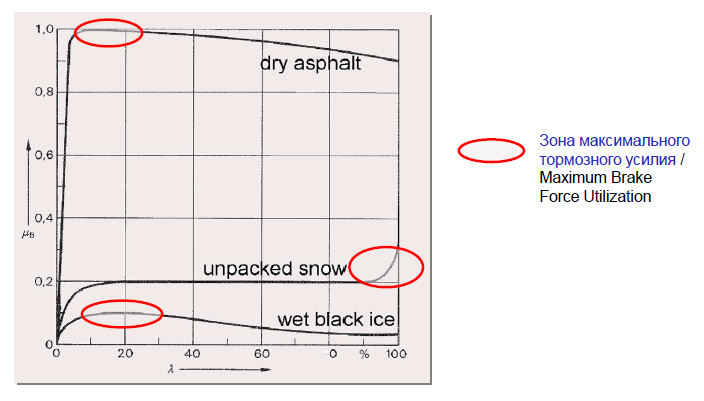 1,0
0,8
0,6
0,4
0,2
0
$\mu_B$
dry asphalt
unpacked snow
wet black ice
0
20
40
60
0 %
100
$\lambda$

Зона максимального тормозного усилия / Maximum Brake Force Utilization